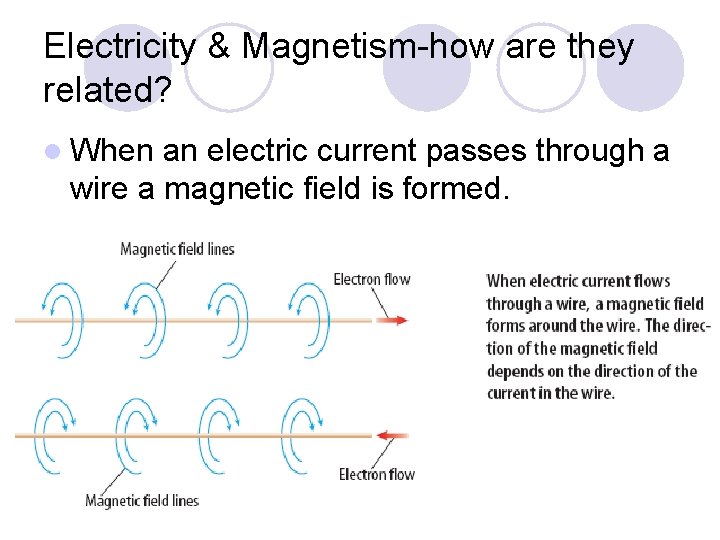 Electricity & Magnetism-how are they related?

When an electric current passes through a wire a magnetic field is formed.

Magnetic field lines

Electron flow

Electron flow

Magnetic field lines

When electric current flows through a wire, a magnetic field forms around the wire. The direction of the magnetic field depends on the direction of the current in the wire.